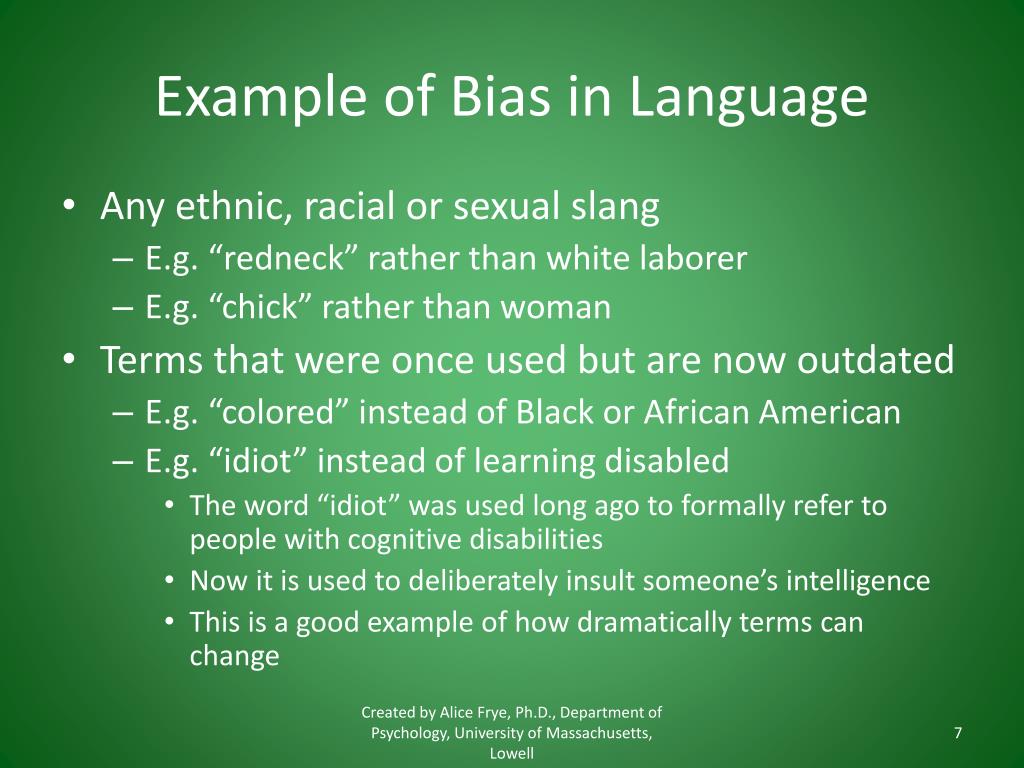 Example of Bias in Language

• Any ethnic, racial or sexual slang
– E.g. “redneck” rather than white laborer
– E.g. “chick” rather than woman
• Terms that were once used but are now outdated
– E.g. “colored” instead of Black or African American
– E.g. “idiot” instead of learning disabled
• The word “idiot” was used long ago to formally refer to people with cognitive disabilities
• Now it is used to deliberately insult someone’s intelligence
• This is a good example of how dramatically terms can change

Created by Alice Frye, Ph.D., Department of Psychology, University of Massachusetts, Lowell

7